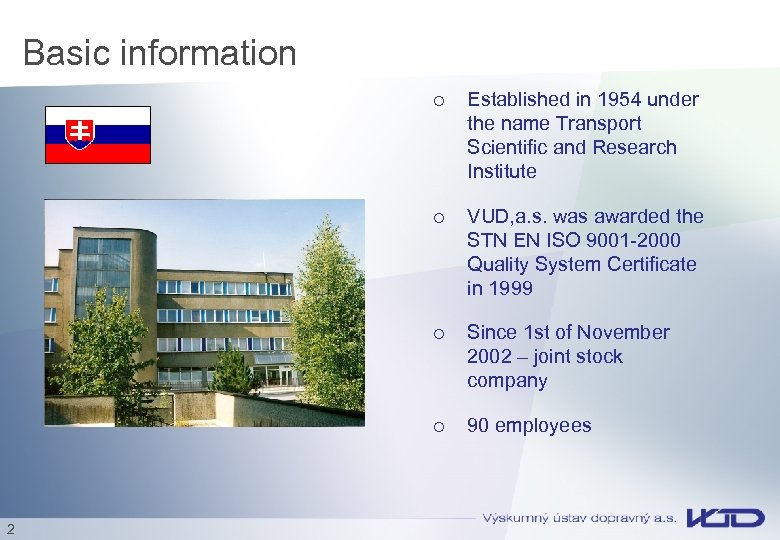 Basic information

o Established in 1954 under the name Transport Scientific and Research Institute

o VUD,a.s. was awarded the STN EN ISO 9001-2000 Quality System Certificate in 1999

o Since 1st of November 2002 – joint stock company

o 90 employees

2

Výskumný ústav dopravný a.s. VÚD